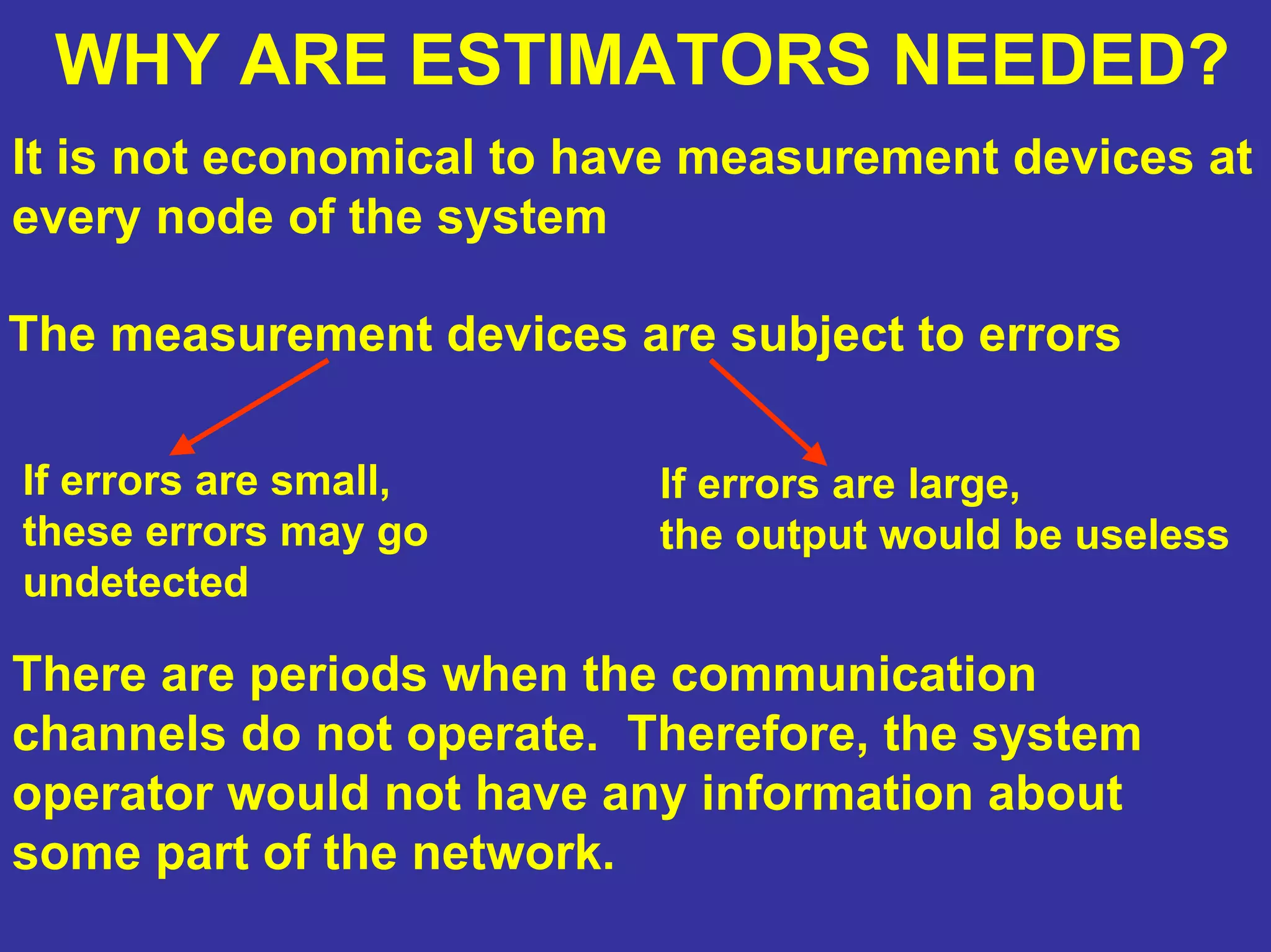 WHY ARE ESTIMATORS NEEDED?

It is not economical to have measurement devices at every node of the system

The measurement devices are subject to errors

If errors are small, these errors may go undetected

If errors are large, the output would be useless

There are periods when the communication channels do not operate. Therefore, the system operator would not have any information about some part of the network.